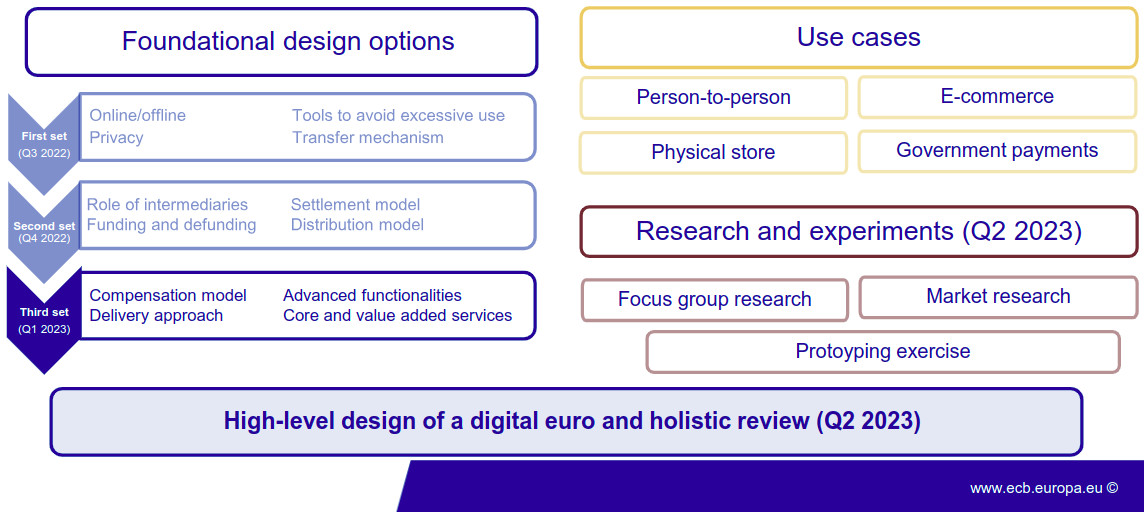 Foundational design options

First set (Q3 2022)

Online/offline
Privacy

Tools to avoid excessive use
Transfer mechanism

Second set (Q4 2022)

Role of intermediaries
Funding and defunding

Settlement model
Distribution model

Third set (Q1 2023)

Compensation model
Delivery approach

Advanced functionalities
Core and value added services

Use cases

Person-to-person

E-commerce

Physical store

Government payments

Research and experiments (Q2 2023)

Focus group research

Market research

Protoyping exercise

High-level design of a digital euro and holistic review (Q2 2023)

www.ecb.europa.eu ©